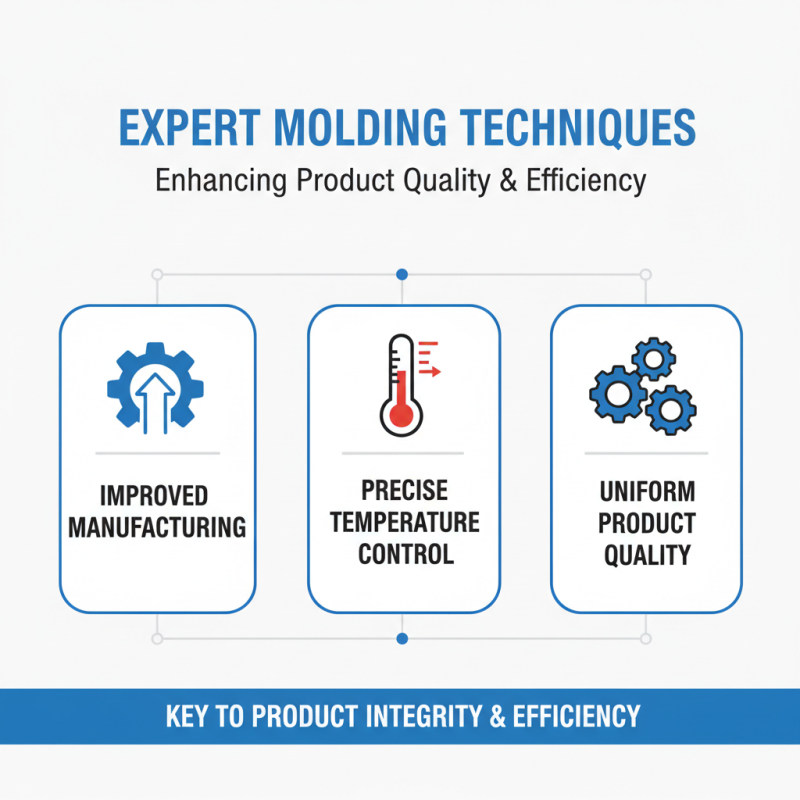 EXPERT MOLDING TECHNIQUES
Enhancing Product Quality & Efficiency

IMPROVED MANUFACTURING

PRECISE TEMPERATURE CONTROL

UNIFORM PRODUCT QUALITY

KEY TO PRODUCT INTEGRITY & EFFICIENCY